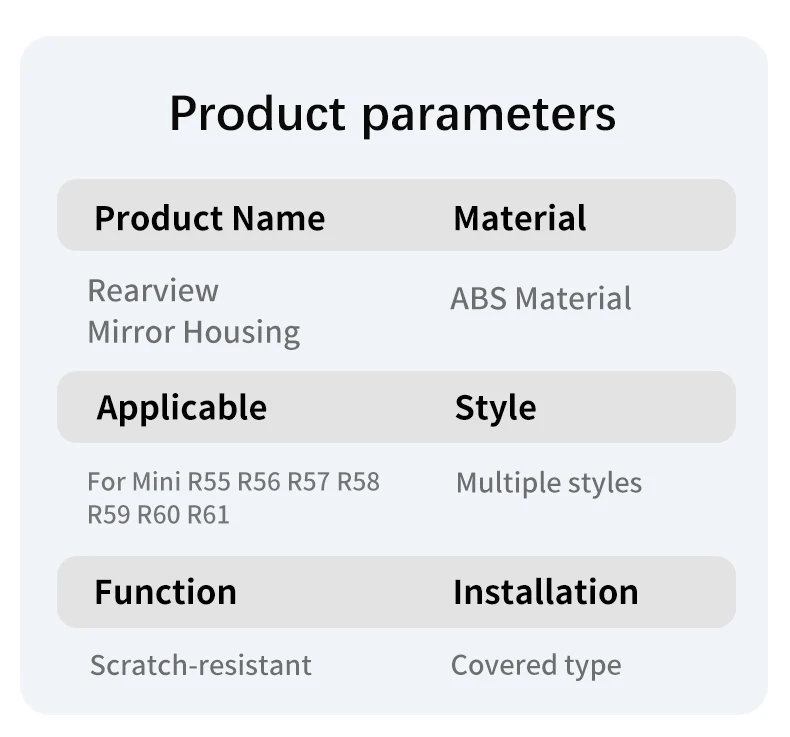 Product parameters

Product Name
Rearview Mirror Housing

Material
ABS Material

Applicable
For Mini R55 R56 R57 R58 R59 R60 R61

Style
Multiple styles

Function
Scratch-resistant

Installation
Covered type